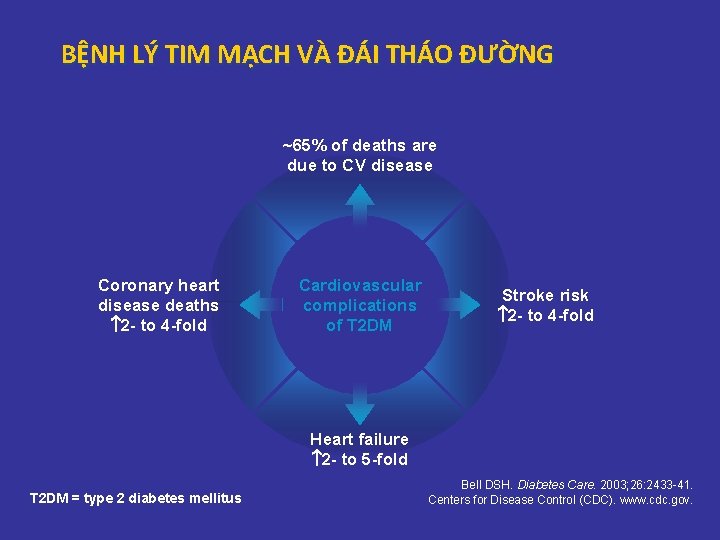 BỆNH LÝ TIM MẠCH VÀ ĐÁI THÁO ĐƯỜNG

~65% of deaths are due to CV disease

Coronary heart disease deaths
↑2- to 4-fold

Cardiovascular complications of T2DM

Stroke risk
↑2- to 4-fold

Heart failure
↑2- to 5-fold

T2DM = type 2 diabetes mellitus

Bell DSH. Diabetes Care. 2003;26:2433-41.
Centers for Disease Control (CDC). www.cdc.gov.